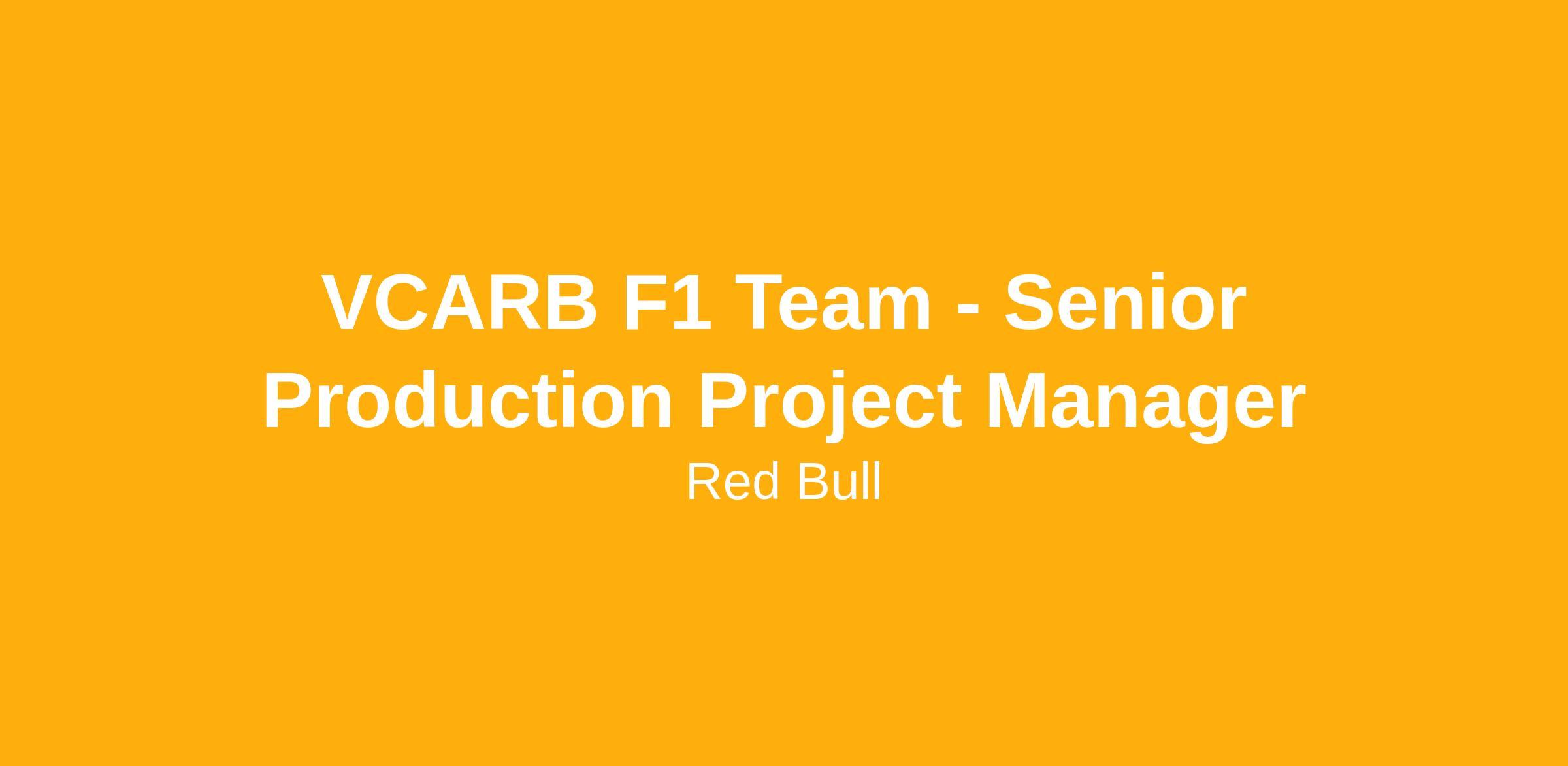 VCARB F1 Team - Senior Production Project Manager

Red Bull